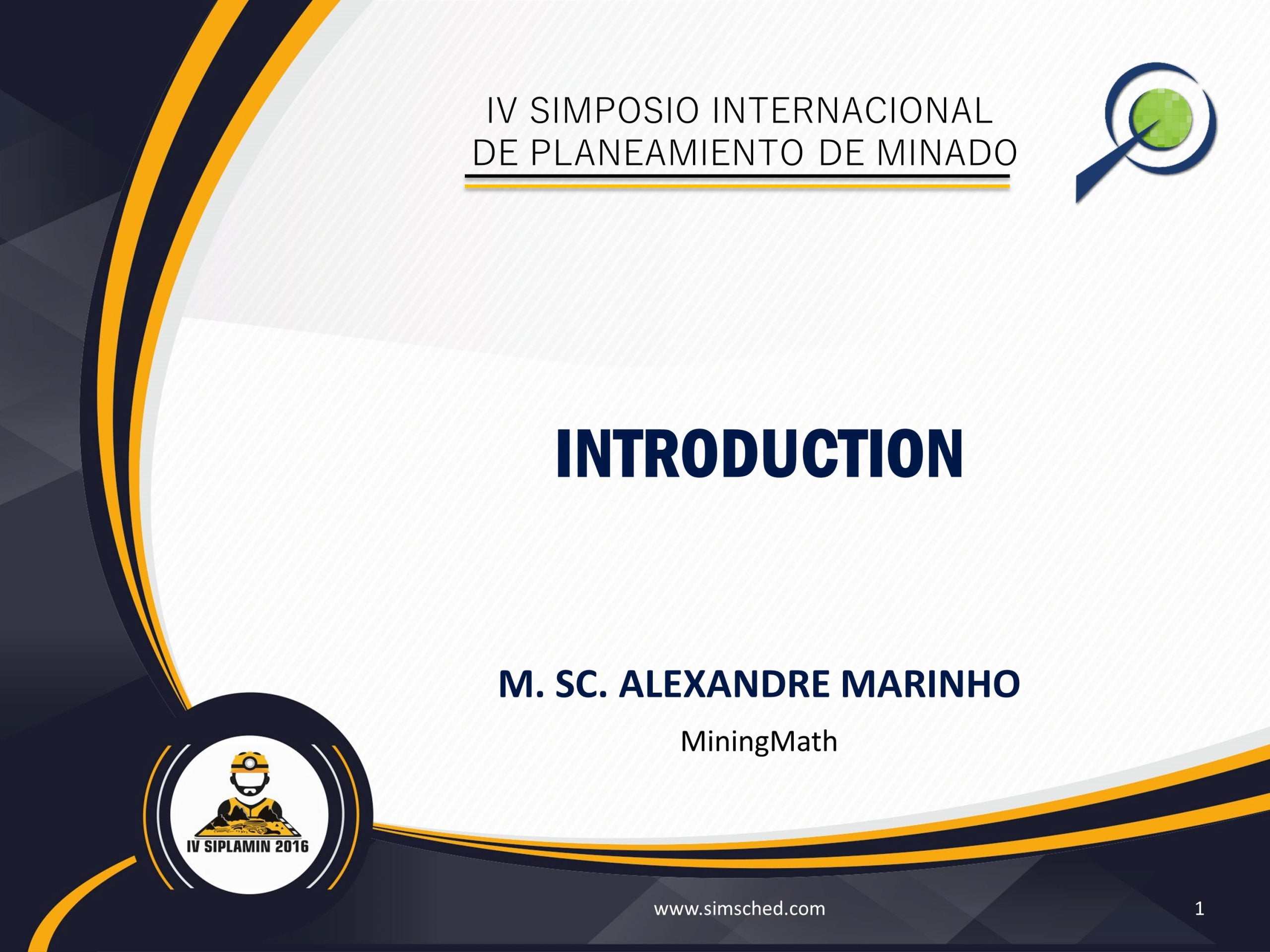 IV SIMPOSIO INTERNACIONAL DE PLANEAMIENTO DE MINADO

INTRODUCTION

M. SC. ALEXANDRE MARINHO

MiningMath

IV SIPLAMIN 2016

www.simsched.com

1